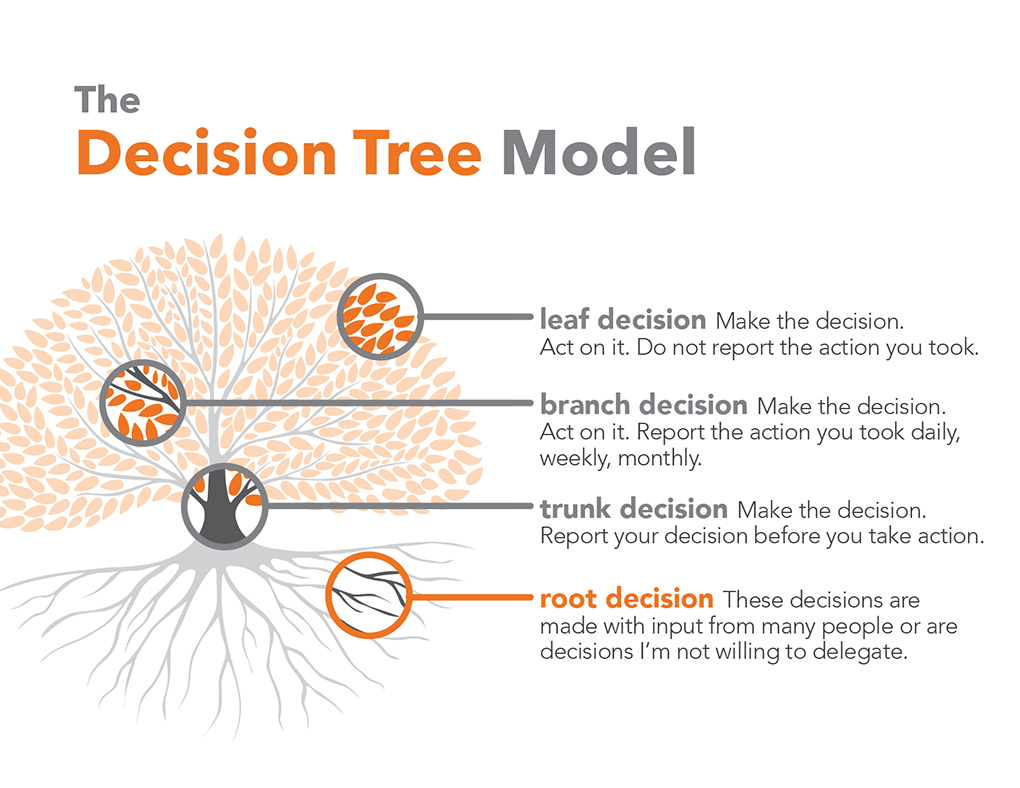 The
Decision Tree Model

leaf decision Make the decision. Act on it. Do not report the action you took.

branch decision Make the decision. Act on it. Report the action you took daily, weekly, monthly.

trunk decision Make the decision. Report your decision before you take action.

root decision These decisions are made with input from many people or are decisions I'm not willing to delegate.